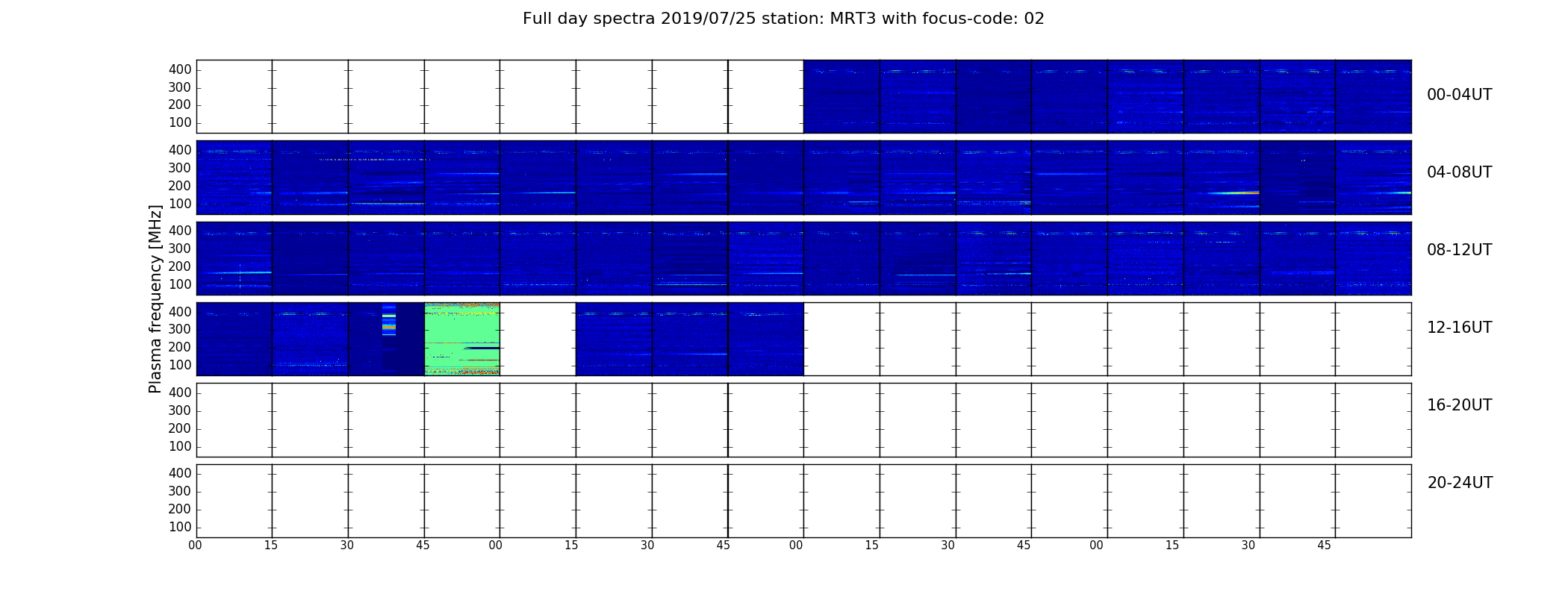 Full day spectra 2019/07/25 station: MRT3 with focus-code: 02

Plasma frequency [MHz]

400
300
200
100
00-04UT

400
300
200
100
04-08UT

400
300
200
100
08-12UT

400
300
200
100
12-16UT

400
300
200
100
16-20UT

400
300
200
100
20-24UT

00 15 30 45 00 15 30 45 00 15 30 45 00 15 30 45